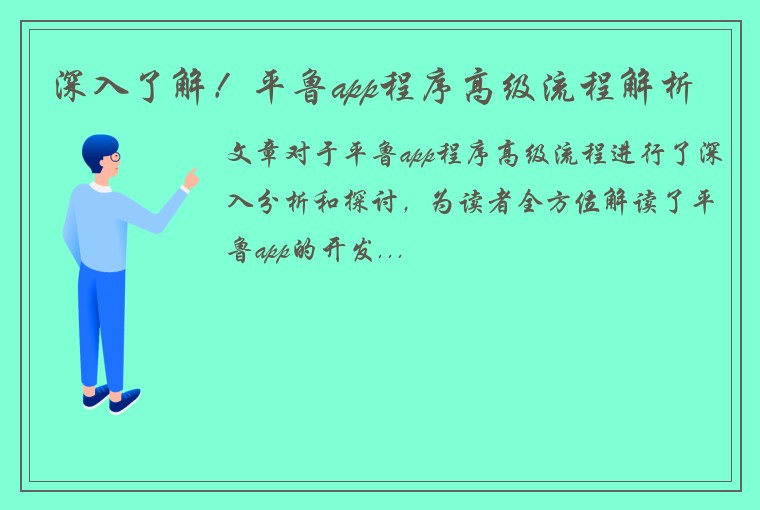 深入了解！平鲁app程序高级流程解析

文章对于平鲁app程序高级流程进行了深入分析和探讨，为读者全方位解读了平鲁app的开发...